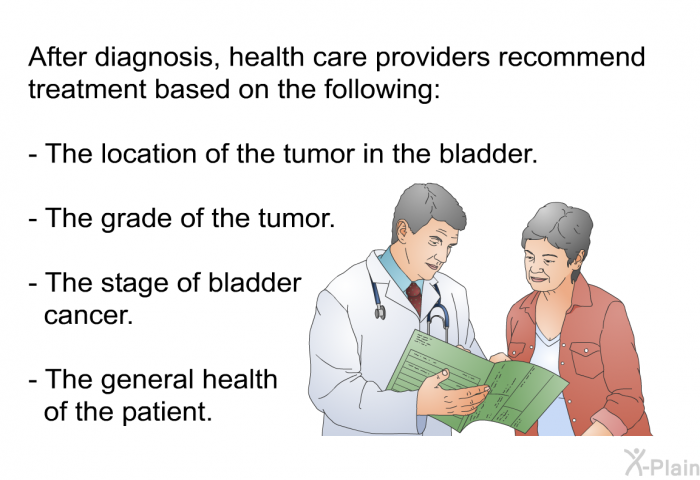 After diagnosis, health care providers recommend treatment based on the following:

- The location of the tumor in the bladder.

- The grade of the tumor.

- The stage of bladder cancer.

- The general health of the patient.

X-Plain